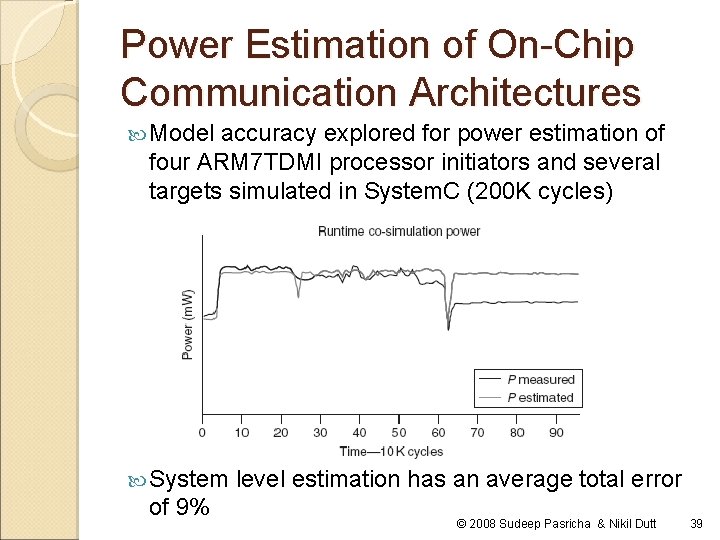 Power Estimation of On-Chip Communication Architectures

Model accuracy explored for power estimation of four ARM7TDMI processor initiators and several targets simulated in SystemC (200K cycles)

Runtime co-simulation power

Power (mW)

P measured
P estimated

0 10 20 30 40 50 60 70 80 90

Time—10 K cycles

System level estimation has an average total error of 9%

© 2008 Sudeep Pasricha & Nikil Dutt 39